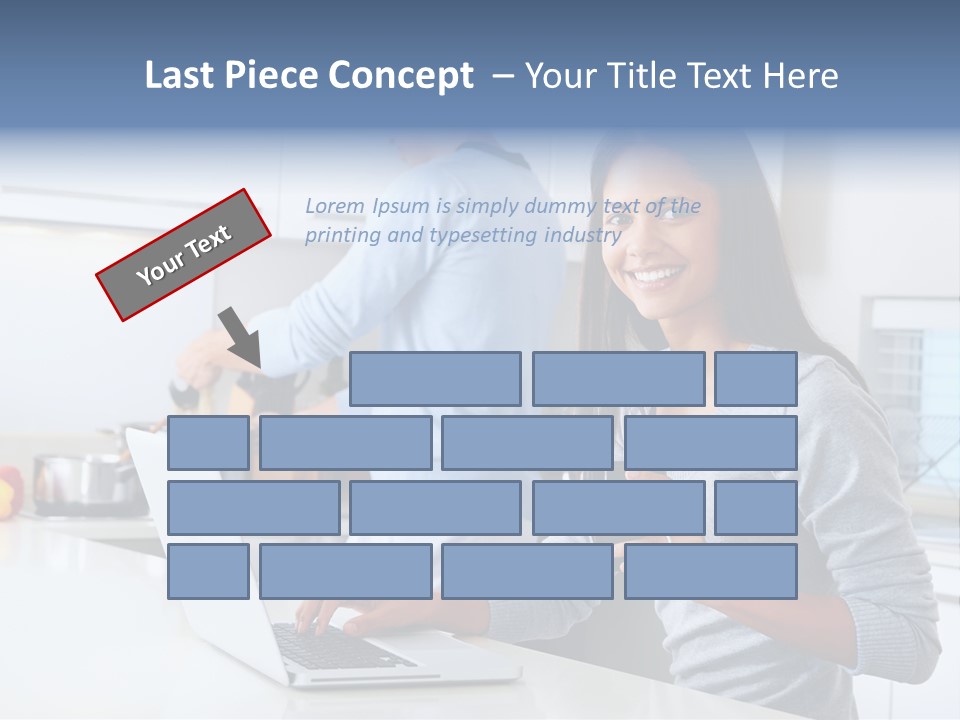 Last Piece Concept – Your Title Text Here

Your Text

Lorem Ipsum is simply dummy text of the printing and typesetting industry